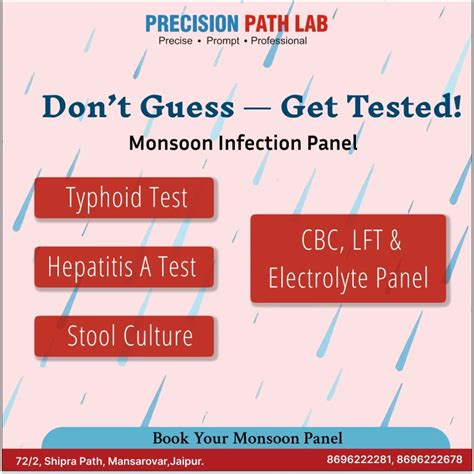 PRECISION PATH LAB
Precise • Prompt • Professional

Don't Guess — Get Tested!
Monsoon Infection Panel

Typhoid Test

Hepatitis A Test

Stool Culture

CBC, LFT & Electrolyte Panel

Book Your Monsoon Panel

72/2, Shipra Path, Mansarovar,Jaipur.
8696222281, 8696222678